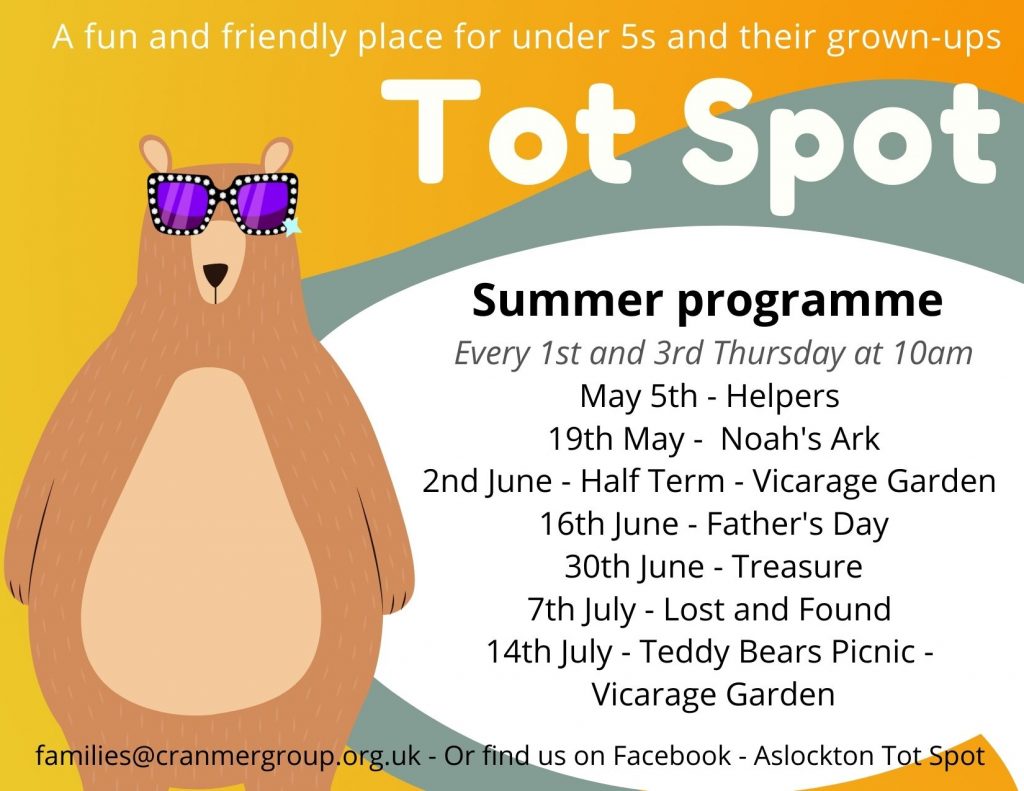 A fun and friendly place for under 5s and their grown-ups

Tot Spot

Summer programme

Every 1st and 3rd Thursday at 10am

May 5th - Helpers
19th May - Noah's Ark
2nd June - Half Term - Vicarage Garden
16th June - Father's Day
30th June - Treasure
7th July - Lost and Found
14th July - Teddy Bears Picnic - Vicarage Garden

families@cranmergroup.org.uk - Or find us on Facebook - Aslockton Tot Spot